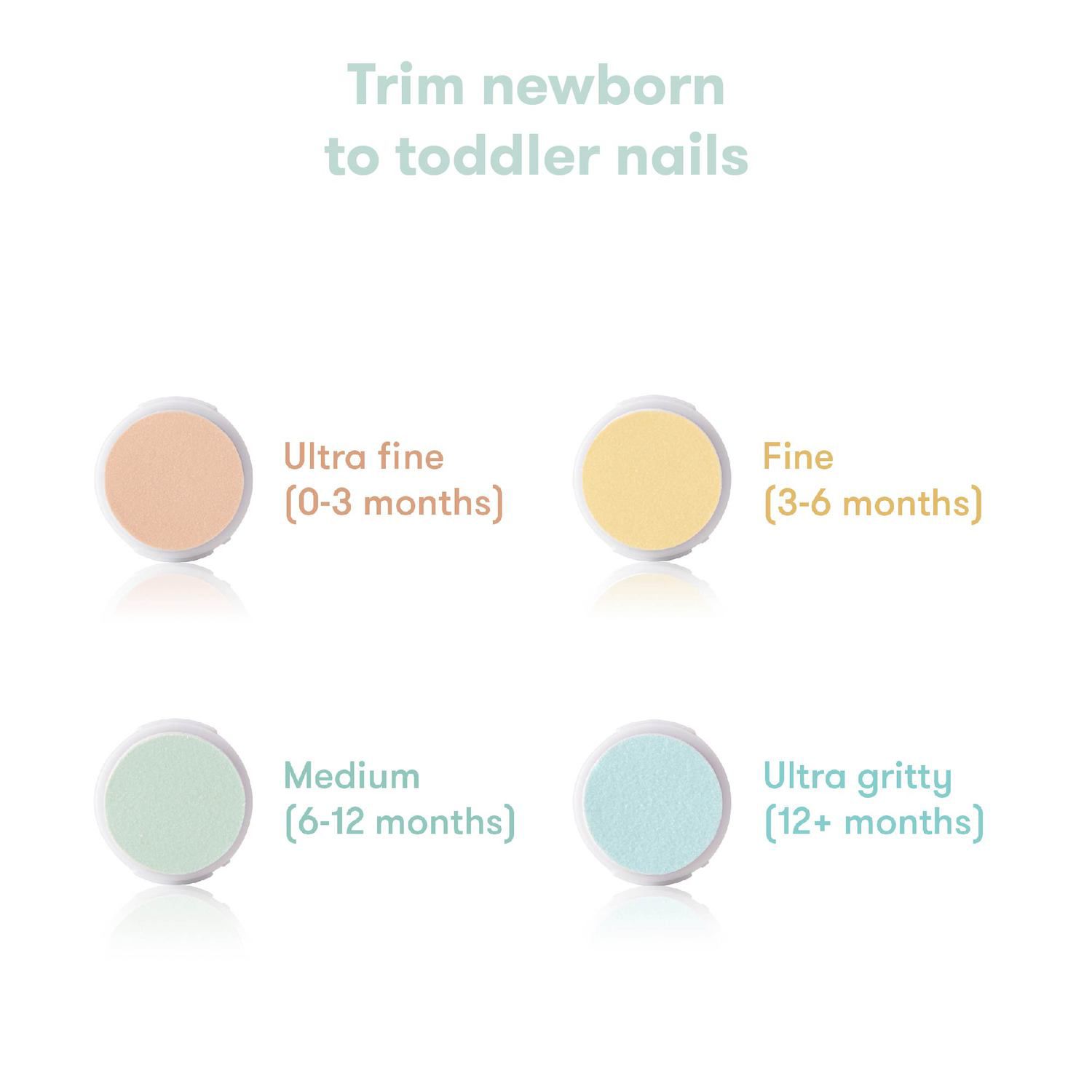 Trim newborn
to toddler nails

Ultra fine
(0-3 months)

Fine
(3-6 months)

Medium
(6-12 months)

Ultra gritty
(12+ months)